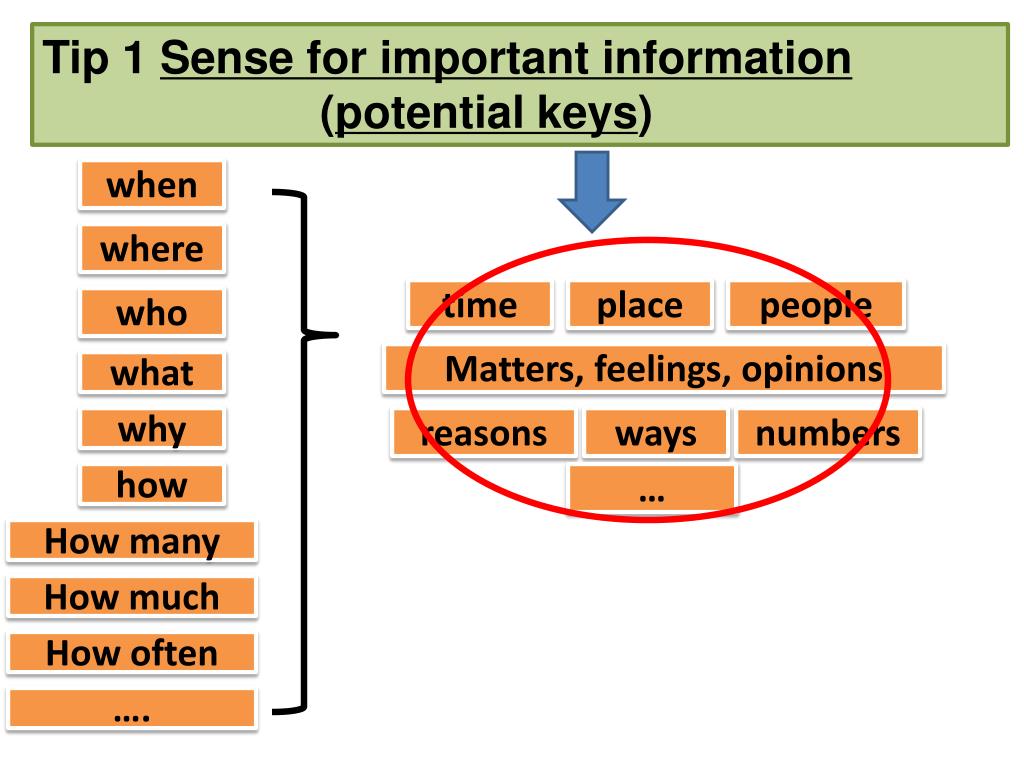 Tip 1 Sense for important information (potential keys)

when
where
who
what
why
how
How many
How much
How often
….

time
place
people
Matters, feelings, opinions
reasons
ways
numbers
…